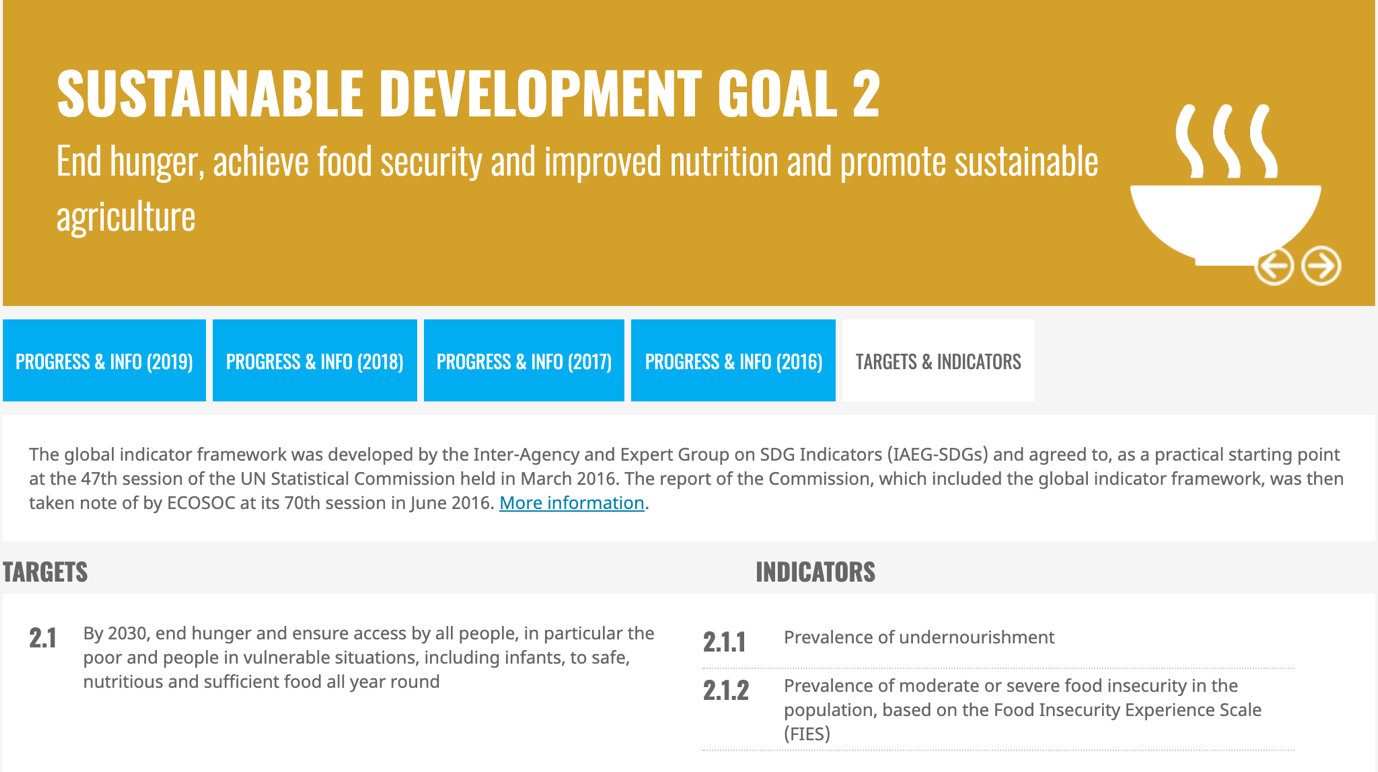 SUSTAINABLE DEVELOPMENT GOAL 2

End hunger, achieve food security and improved nutrition and promote sustainable agriculture

PROGRESS & INFO (2019)
PROGRESS & INFO (2018)
PROGRESS & INFO (2017)
PROGRESS & INFO (2016)
TARGETS & INDICATORS

The global indicator framework was developed by the Inter-Agency and Expert Group on SDG Indicators (IAEG-SDGs) and agreed to, as a practical starting point at the 47th session of the UN Statistical Commission held in March 2016. The report of the Commission, which included the global indicator framework, was then taken note of by ECOSOC at its 70th session in June 2016. More information.

TARGETS

2.1 By 2030, end hunger and ensure access by all people, in particular the poor and people in vulnerable situations, including infants, to safe, nutritious and sufficient food all year round

INDICATORS

2.1.1 Prevalence of undernourishment

2.1.2 Prevalence of moderate or severe food insecurity in the population, based on the Food Insecurity Experience Scale (FIES)